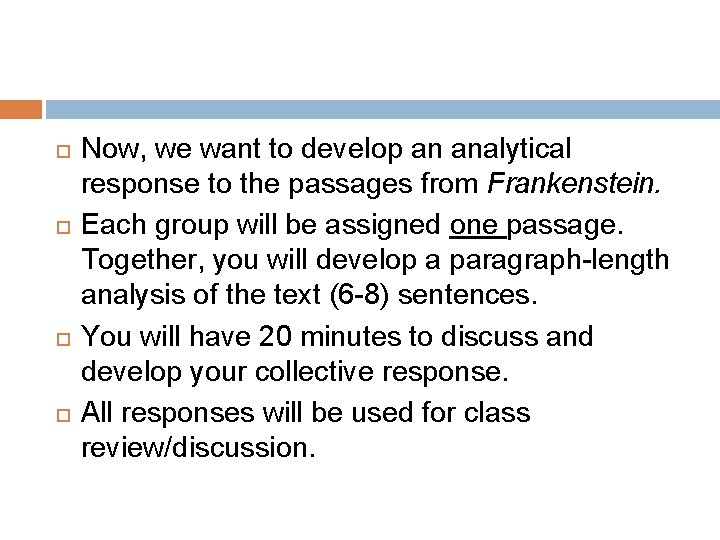 Now, we want to develop an analytical response to the passages from Frankenstein.

Each group will be assigned one passage. Together, you will develop a paragraph-length analysis of the text (6-8) sentences.

You will have 20 minutes to discuss and develop your collective response.

All responses will be used for class review/discussion.